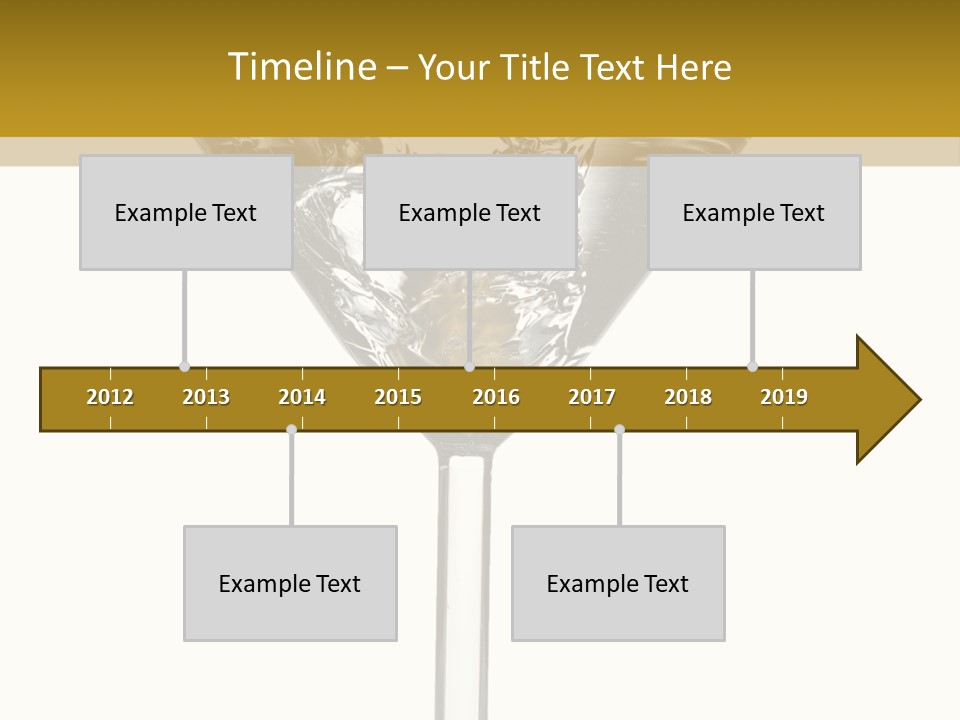 Timeline – Your Title Text Here

Example Text

Example Text

Example Text

2012 2013 2014 2015 2016 2017 2018 2019

Example Text

Example Text